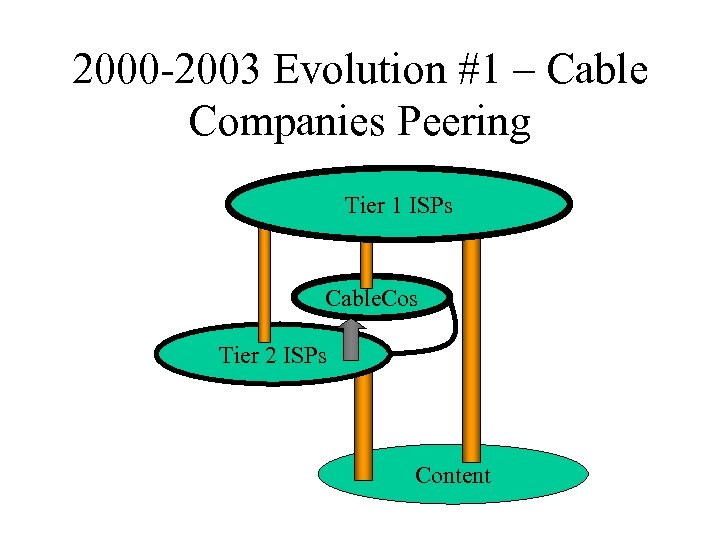 2000-2003 Evolution #1 – Cable Companies Peering

Tier 1 ISPs

CableCos

Tier 2 ISPs

Content